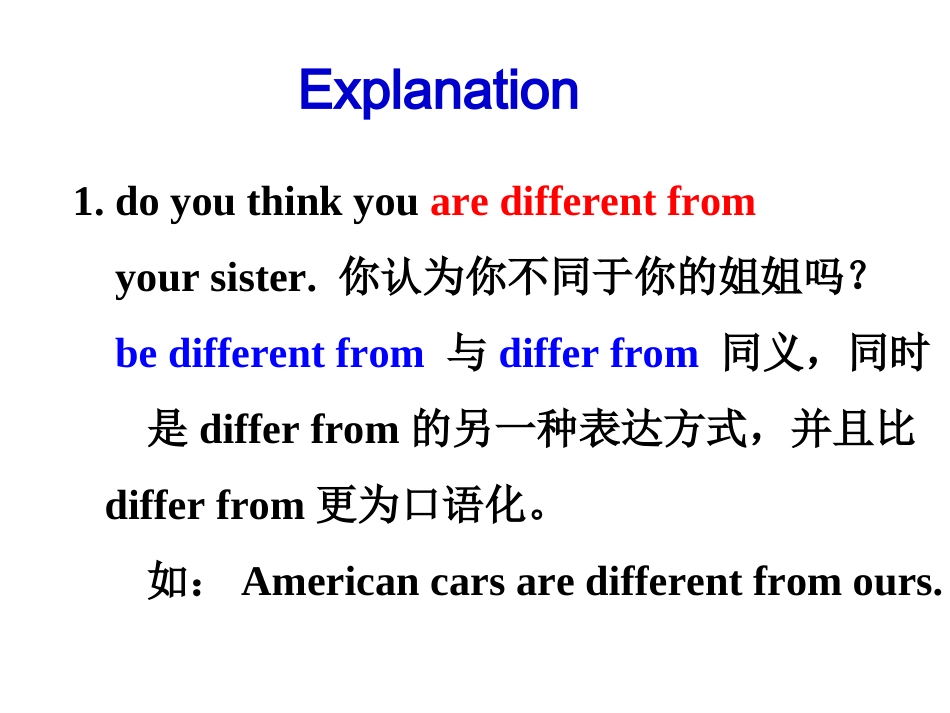 Explanation

1. do you think you are different from your sister. 你认为你不同于你的姐姐吗？

be different from 与 differ from 同义，同时是 differ from 的另一种表达方式，并且比 differ from 更为口语化。

如： American cars are different from ours.